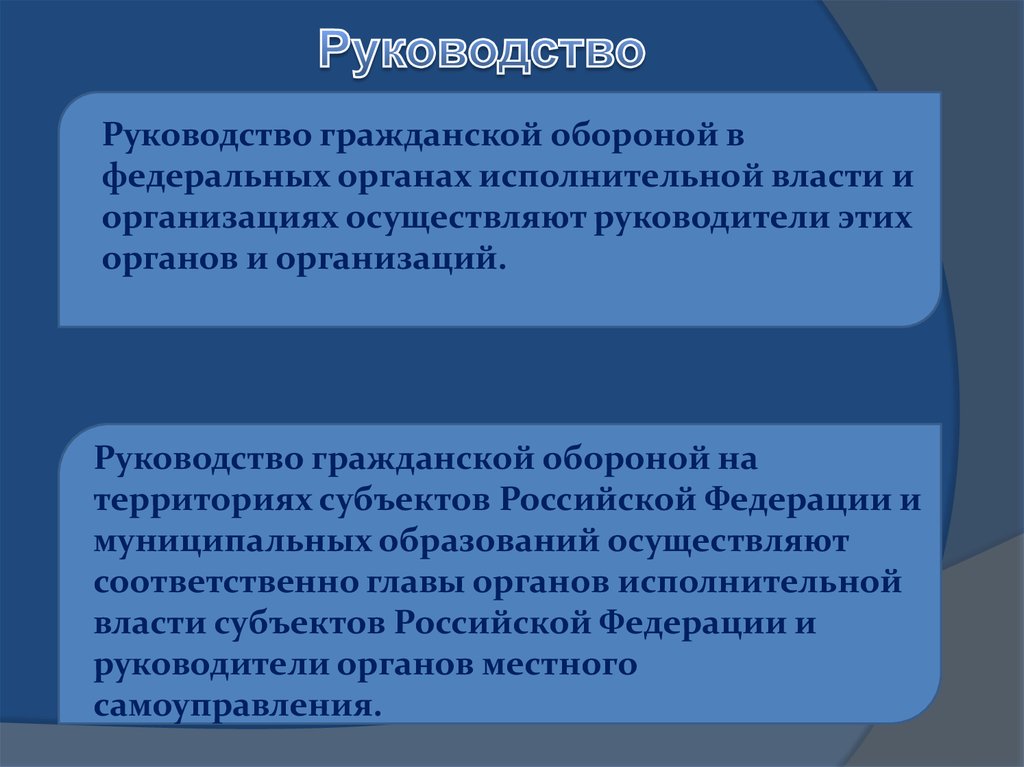 Руководство

Руководство гражданской обороной в федеральных органах исполнительной власти и организациях осуществляют руководители этих органов и организаций.

Руководство гражданской обороной на территориях субъектов Российской Федерации и муниципальных образований осуществляют соответственно главы органов исполнительной власти субъектов Российской Федерации и руководители органов местного самоуправления.